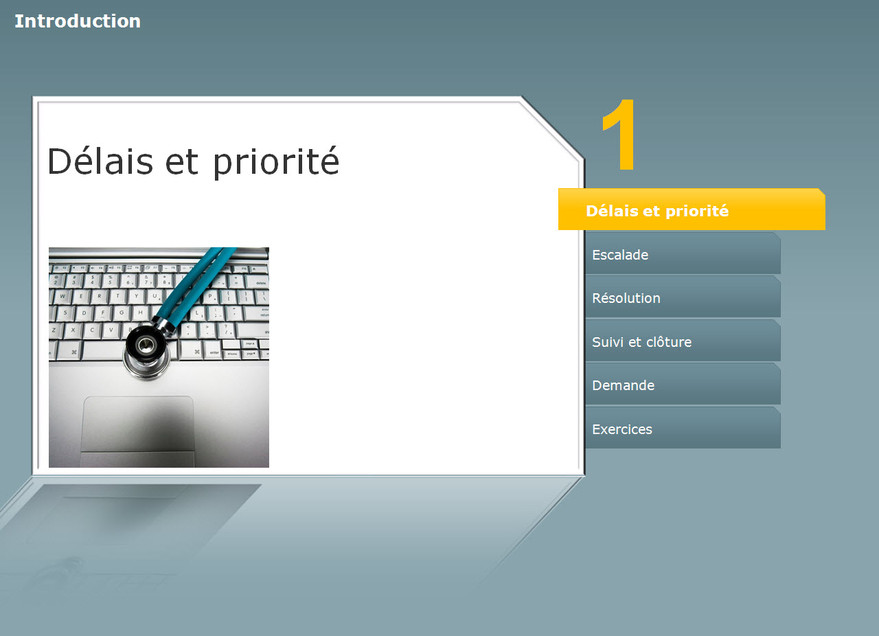 Introduction

Délais et priorité

1

Délais et priorité

Escalade

Résolution

Suivi et clôture

Demande

Exercices